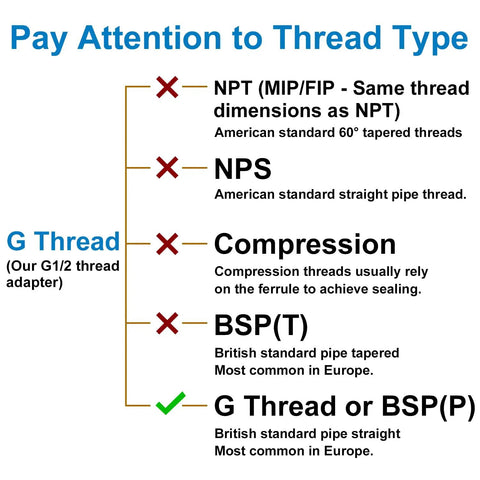 Pay Attention to Thread Type

G Thread
(Our G1/2 thread adapter)

NPT (MIP/FIP - Same thread dimensions as NPT)
American standard 60° tapered threads

NPS
American standard straight pipe thread.

Compression
Compression threads usually rely on the ferrule to achieve sealing.

BSP(T)
British standard pipe tapered
Most common in Europe.

G Thread or BSP(P)
British standard pipe straight
Most common in Europe.